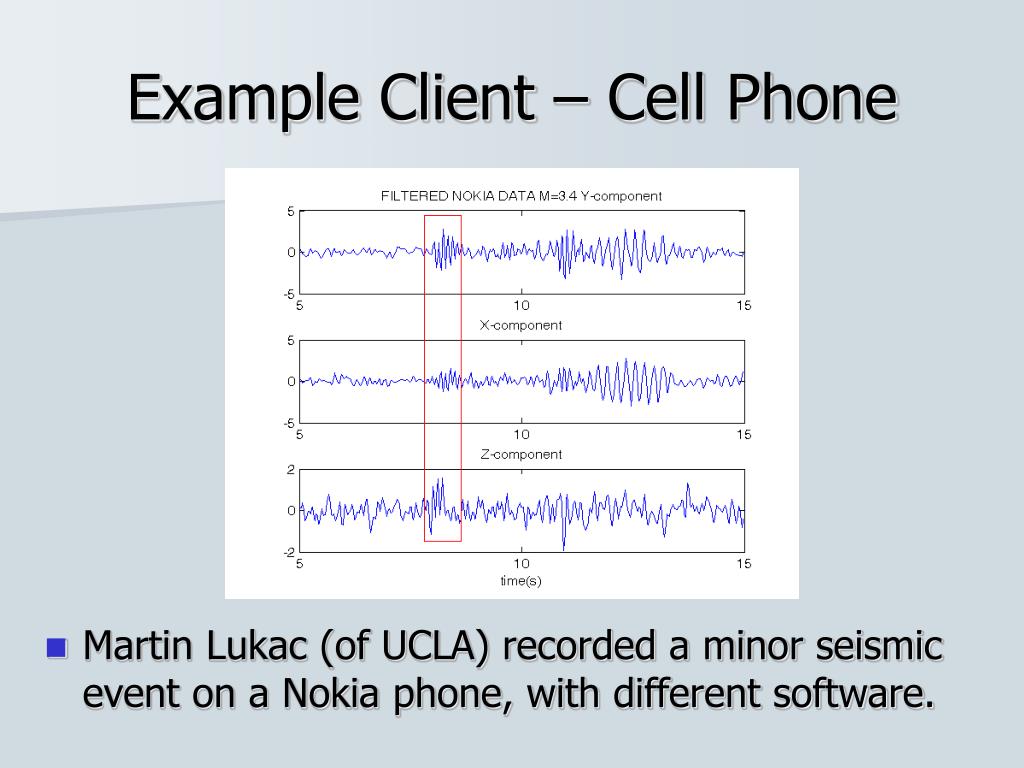 Example Client – Cell Phone

FILTERED NOKIA DATA M=3.4 Y-component

5
0
-5
5 10 15

X-component

5
0
-5
5 10 15

Z-component

2
0
-2
5 10 15
time(s)

Martin Lukac (of UCLA) recorded a minor seismic event on a Nokia phone, with different software.